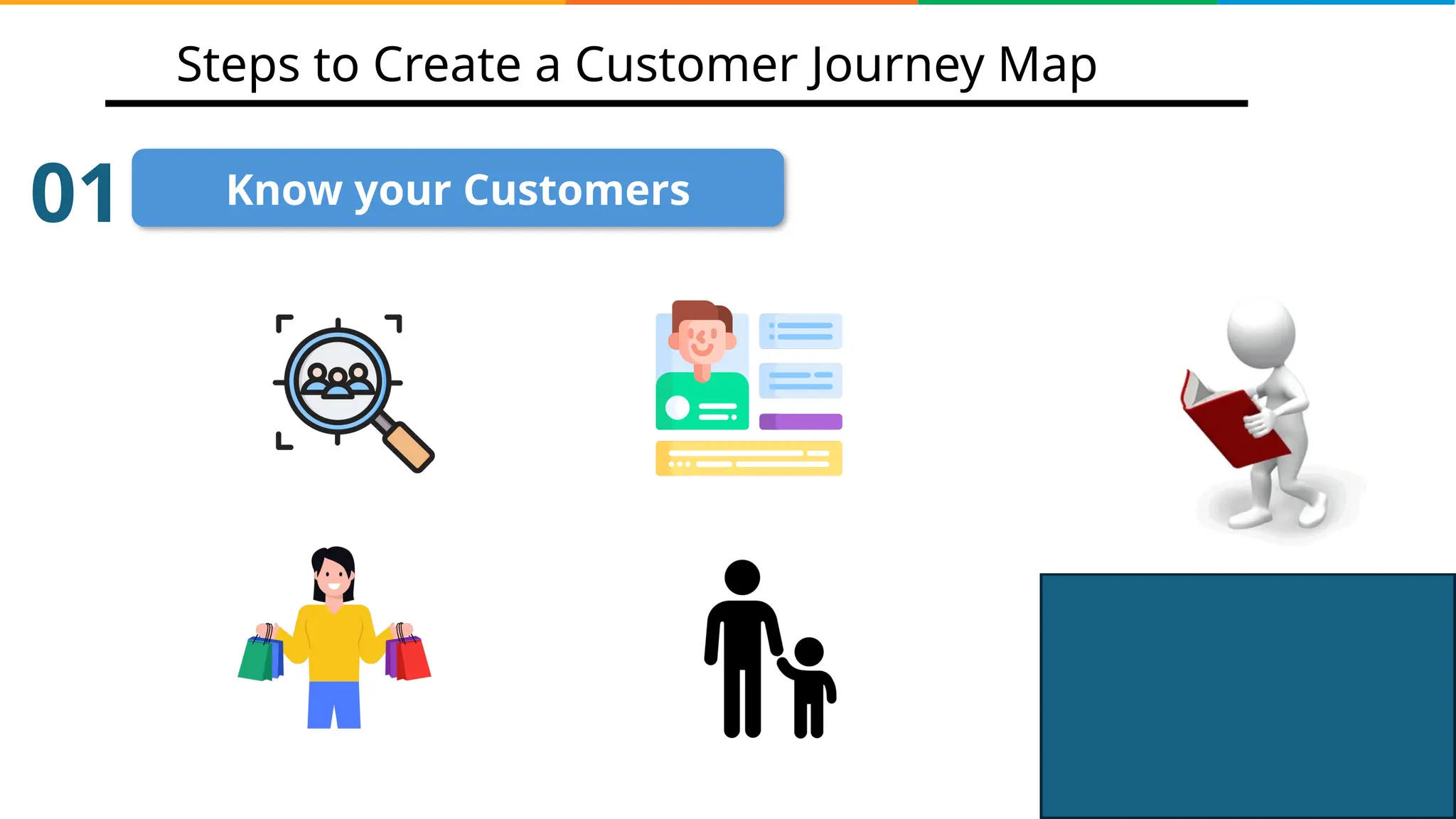 Steps to Create a Customer Journey Map

01 Know your Customers